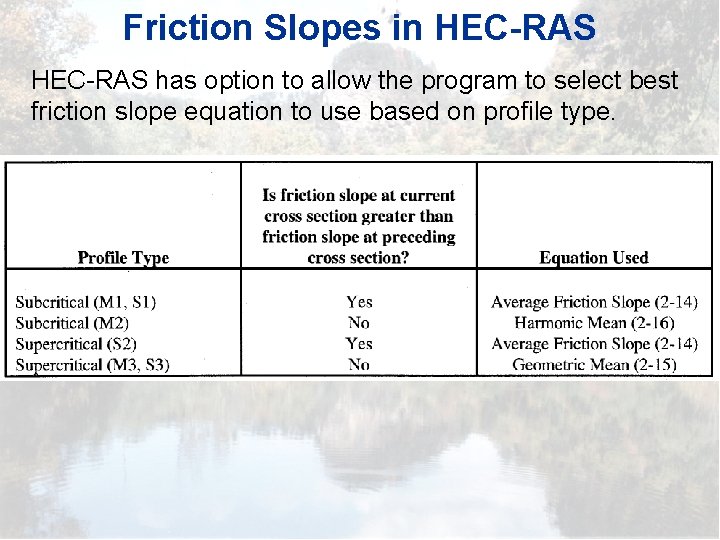 Friction Slopes in HEC-RAS

HEC-RAS has option to allow the program to select best friction slope equation to use based on profile type.

| Profile Type | Is friction slope at current cross section greater than friction slope at preceding cross section? | Equation Used |
|---|---|---|
| Subcritical (M1, S1) | Yes | Average Friction Slope (2-14) |
| Subcritical (M2) | No | Harmonic Mean (2-16) |
| Supercritical (S2) | Yes | Average Friction Slope (2-14) |
| Supercritical (M3, S3) | No | Geometric Mean (2-15) |